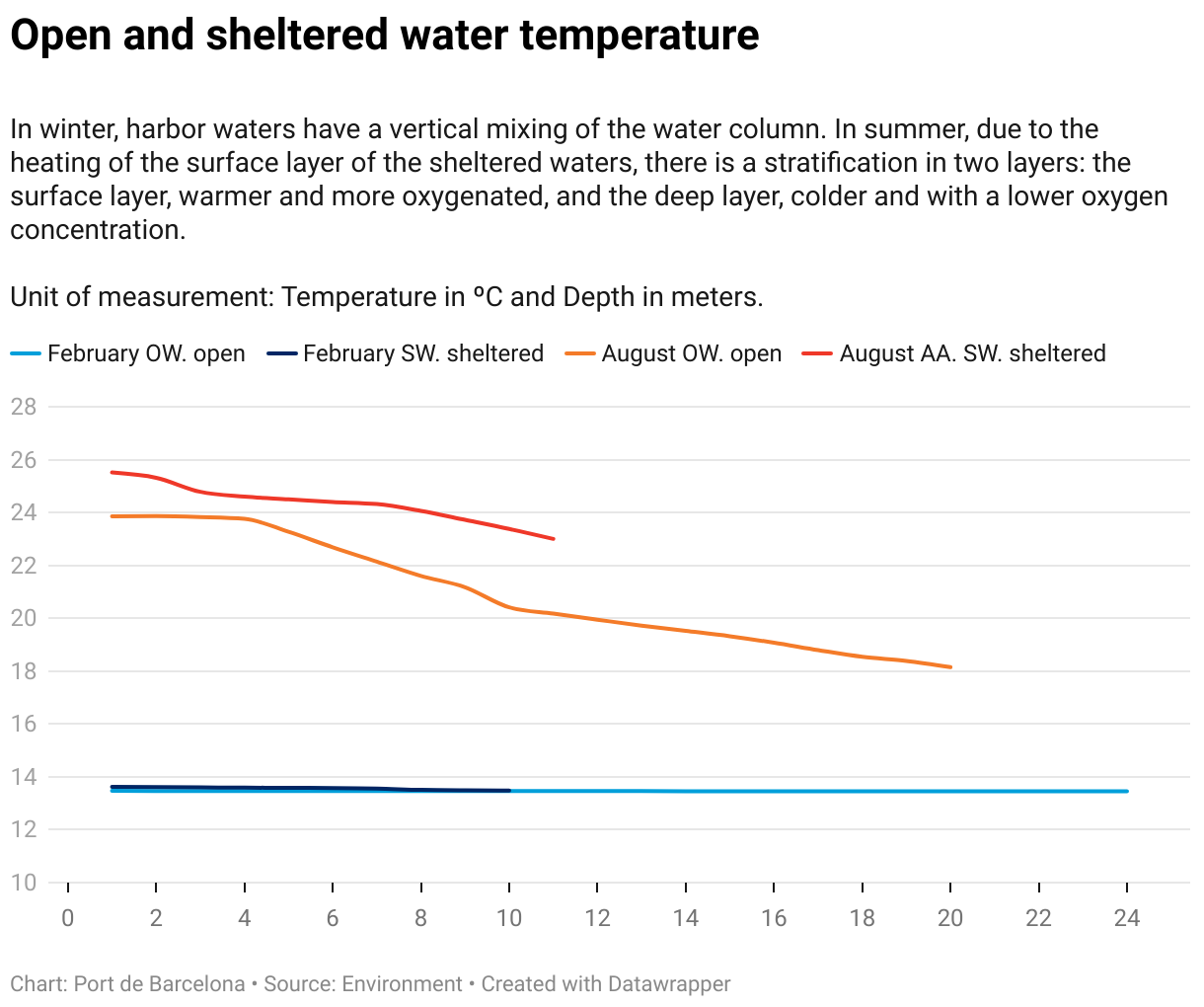 Open and sheltered water temperature

In winter, harbor waters have a vertical mixing of the water column. In summer, due to the heating of the surface layer of the sheltered waters, there is a stratification in two layers: the surface layer, warmer and more oxygenated, and the deep layer, colder and with a lower oxygen concentration.

Unit of measurement: Temperature in ºC and Depth in meters.

February OW. open
February SW. sheltered
August OW. open
August AA. SW. sheltered

28
26
24
22
20
18
16
14
12
10

0
2
4
6
8
10
12
14
16
18
20
22
24

Chart: Port de Barcelona • Source: Environment • Created with Datawrapper